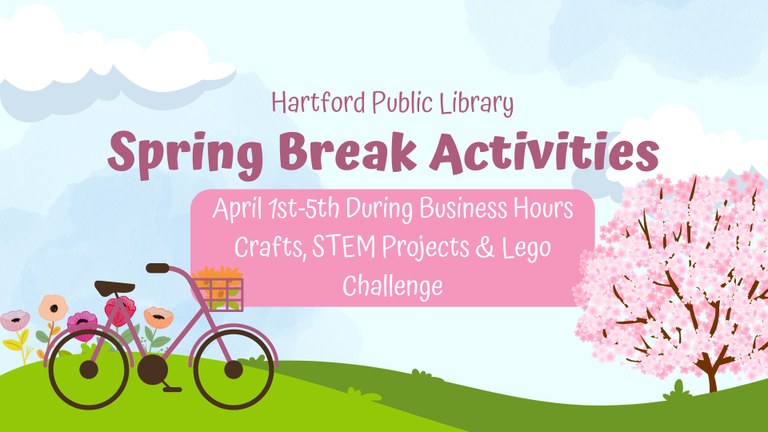 Hartford Public Library

Spring Break Activities

April 1st-5th During Business Hours
Crafts, STEM Projects & Lego Challenge